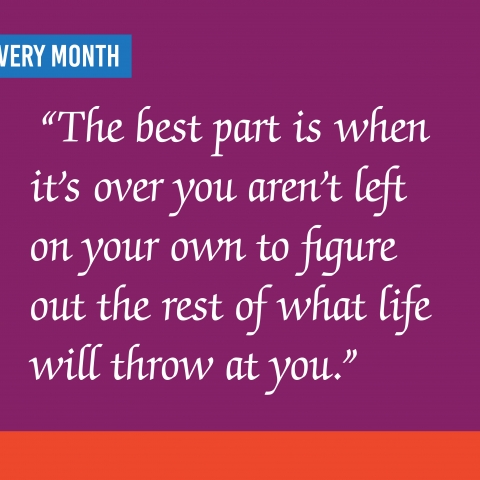 VERY MONTH

“The best part is when it’s over you aren’t left on your own to figure out the rest of what life will throw at you.”